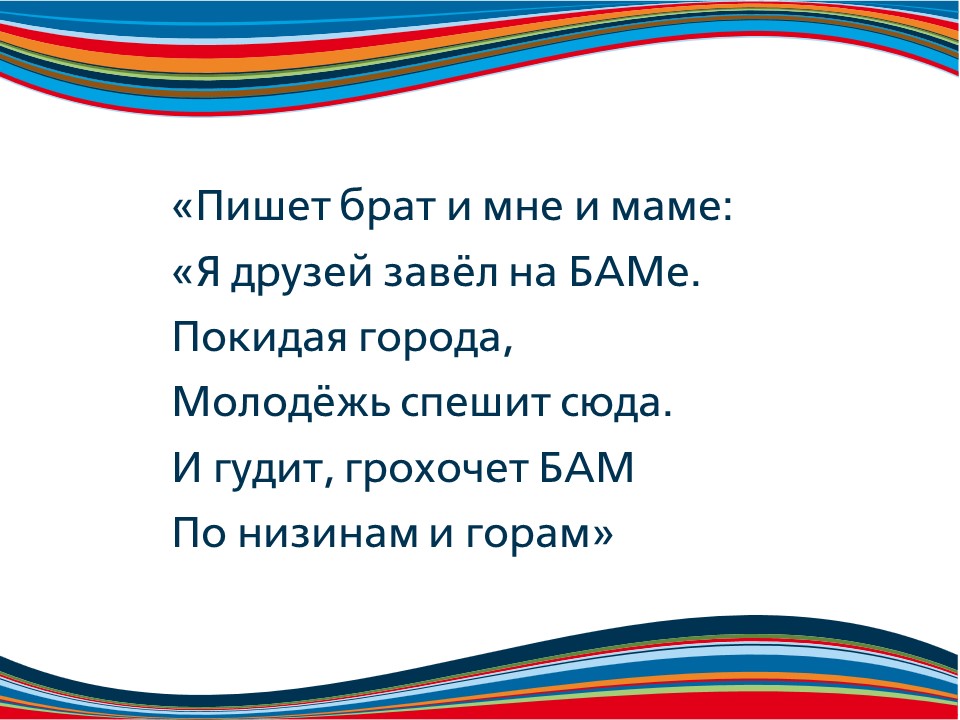 «Пишет брат и мне и маме:
«Я друзей завёл на БАМе.
Покидая города,
Молодёжь спешит сюда.
И гудит, грохочет БАМ
По низинам и горам»